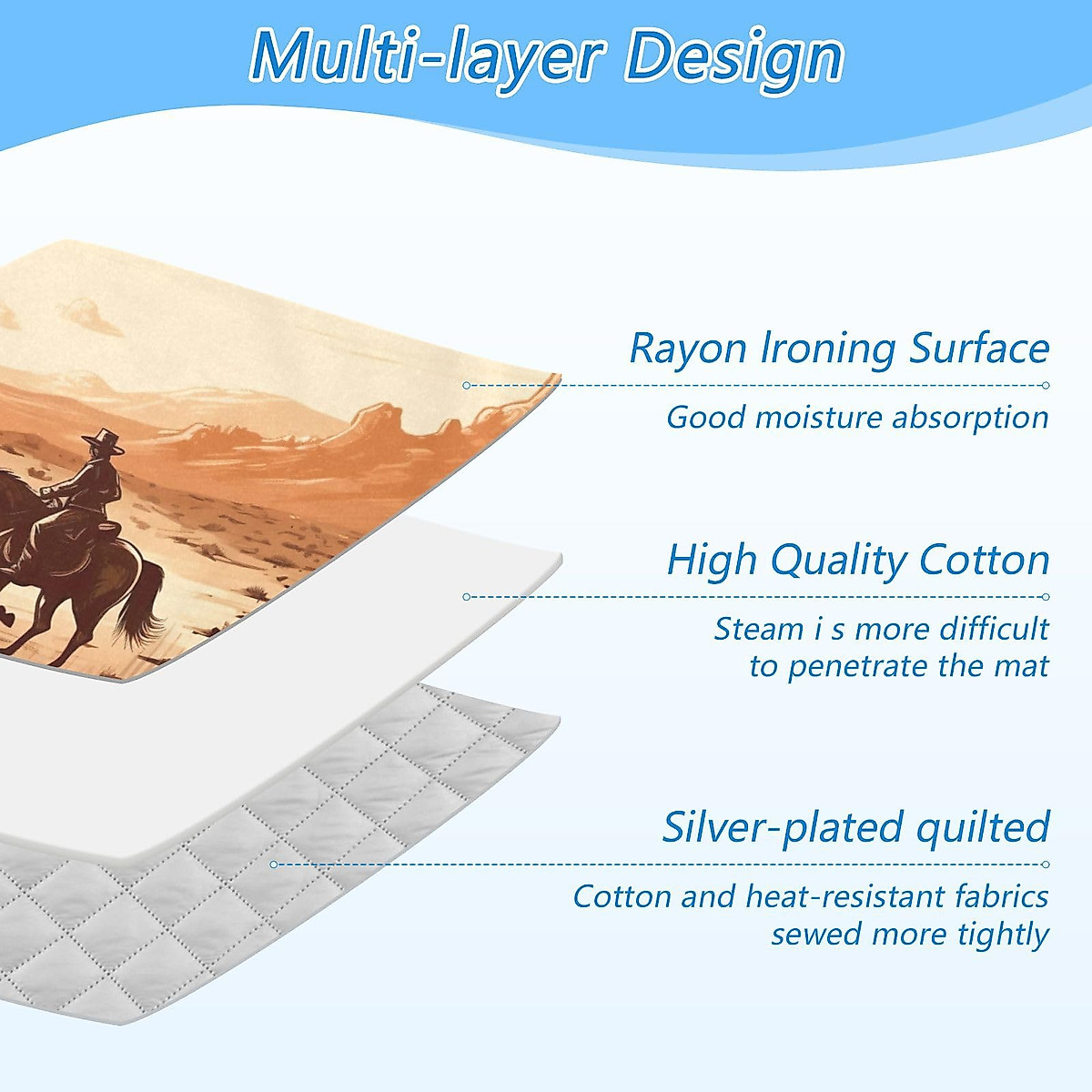 Multi-layer Design

Rayon Ironing Surface

Good moisture absorption

High Quality Cotton

Steam i s more difficult to penetrate the mat

Silver-plated quilted

Cotton and heat-resistant fabrics sewed more tightly